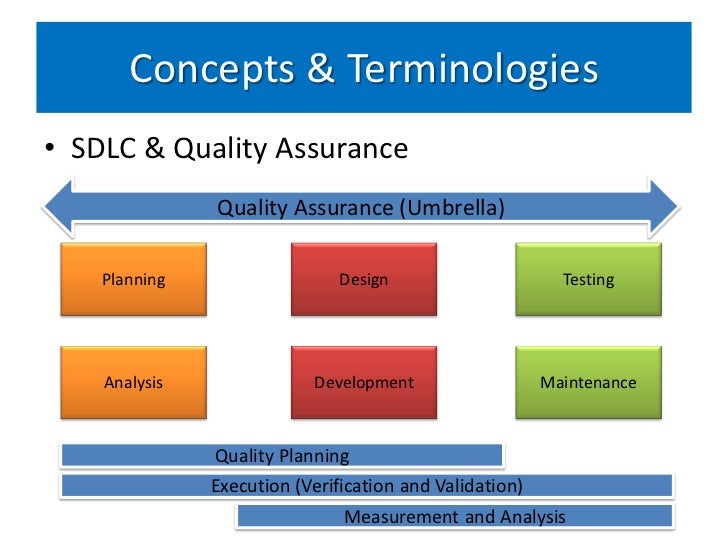 Concepts & Terminologies

• SDLC & Quality Assurance

Quality Assurance (Umbrella)

Planning

Design

Testing

Analysis

Development

Maintenance

Quality Planning

Execution (Verification and Validation)

Measurement and Analysis